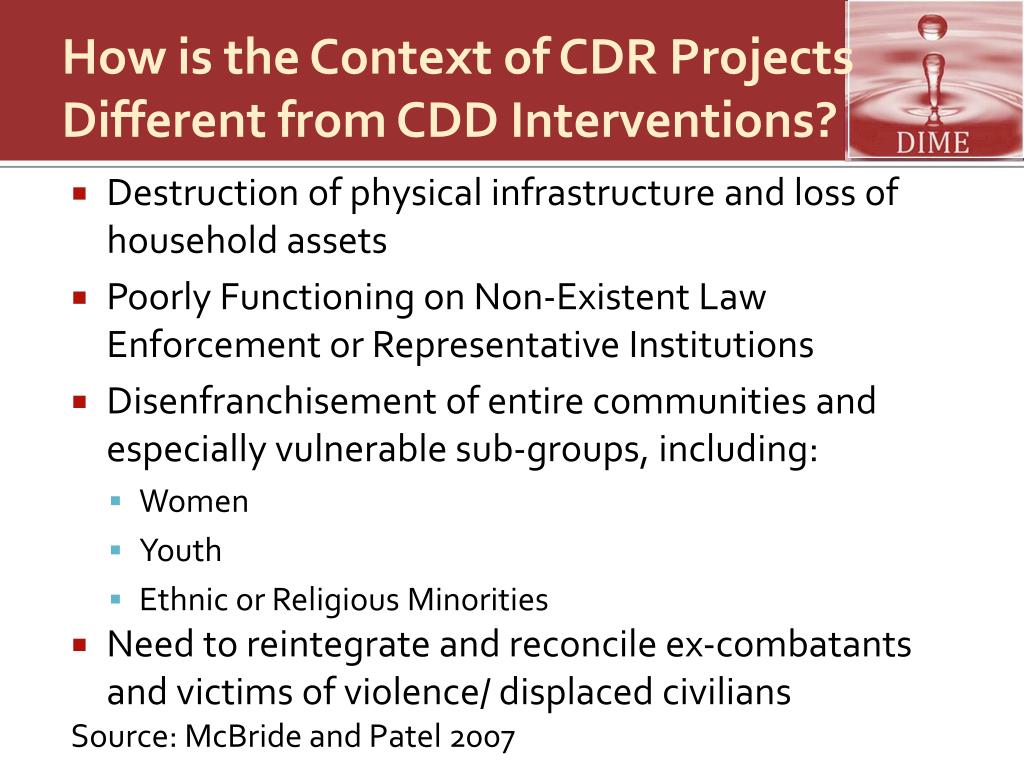 How is the Context of CDR Projects Different from CDD Interventions?

DIME

- Destruction of physical infrastructure and loss of household assets
- Poorly Functioning on Non-Existent Law Enforcement or Representative Institutions
- Disenfranchisement of entire communities and especially vulnerable sub-groups, including:
  - Women
  - Youth
  - Ethnic or Religious Minorities
- Need to reintegrate and reconcile ex-combatants and victims of violence/ displaced civilians

Source: McBride and Patel 2007